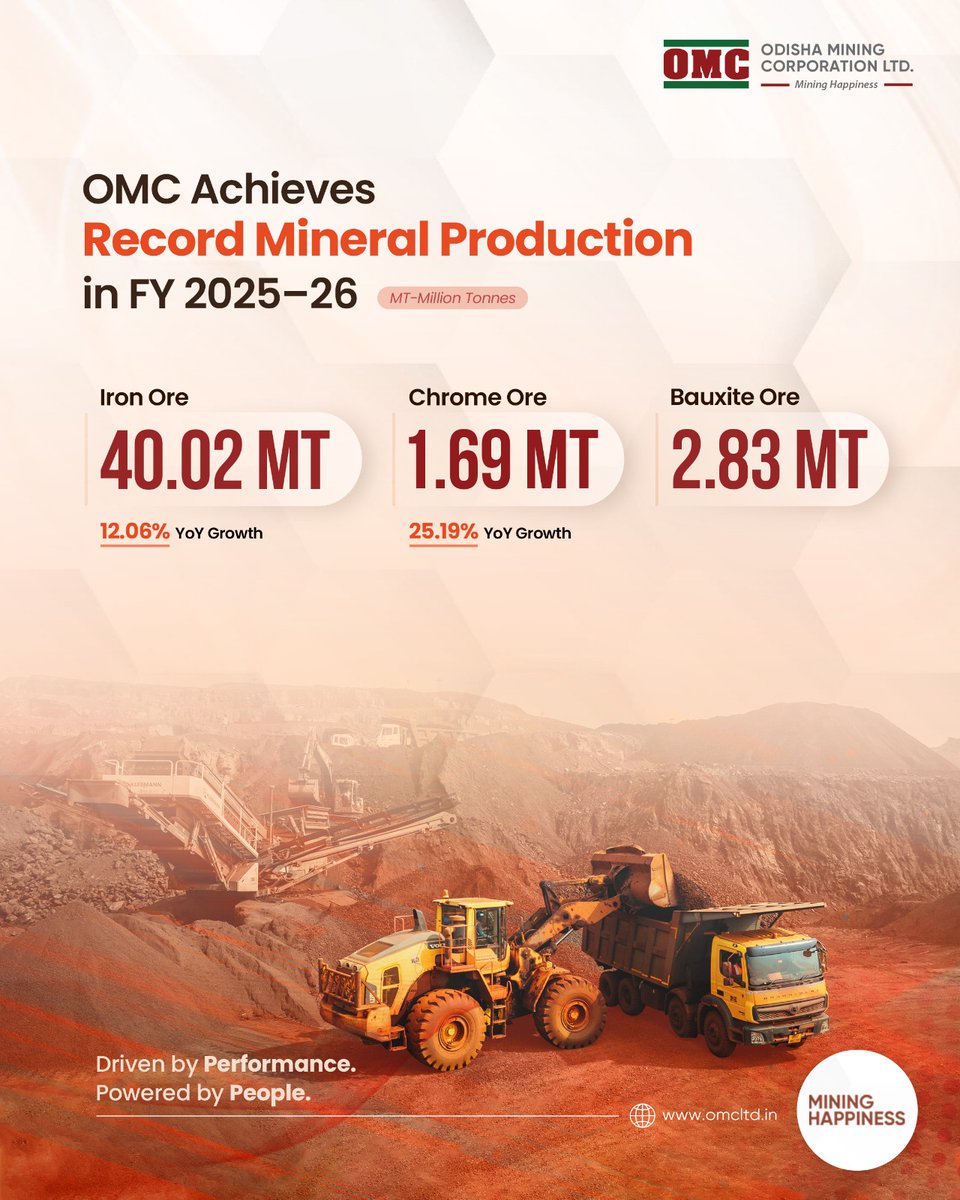 OMC ODISHA MINING CORPORATION LTD.
Mining Happiness

OMC Achieves
Record Mineral Production
in FY 2025–26 MT-Million Tonnes

Iron Ore
40.02 MT
12.06% YoY Growth

Chrome Ore
1.69 MT
25.19% YoY Growth

Bauxite Ore
2.83 MT

Driven by Performance.
Powered by People.

www.omcltd.in

MINING HAPPINESS